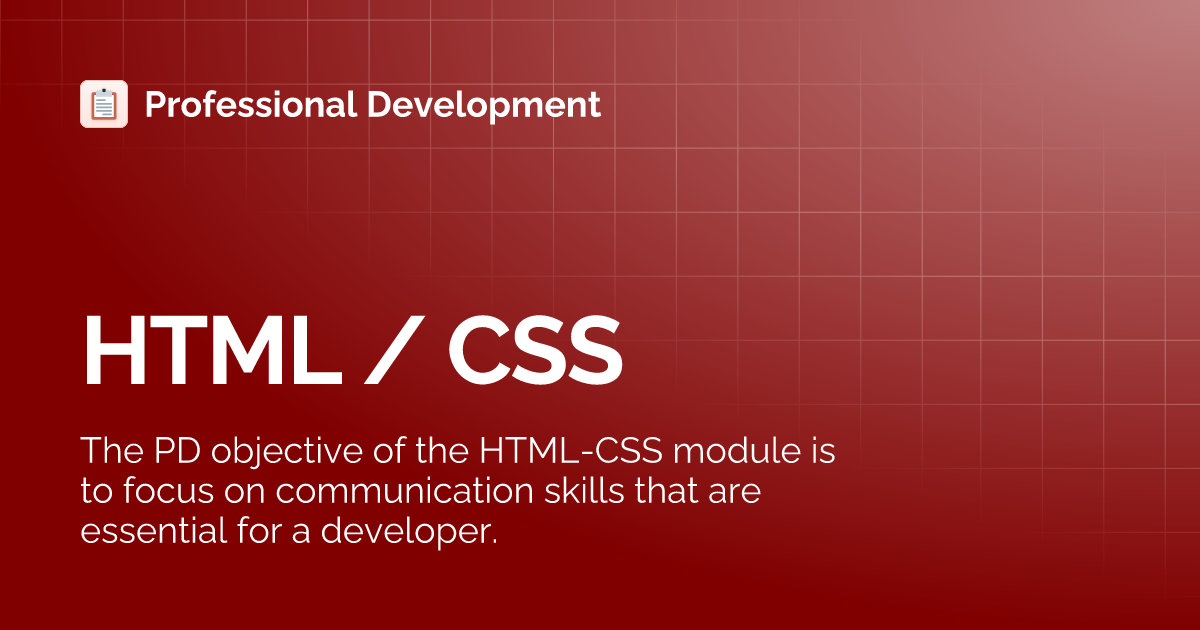 Professional Development

HTML / CSS

The PD objective of the HTML-CSS module is to focus on communication skills that are essential for a developer.